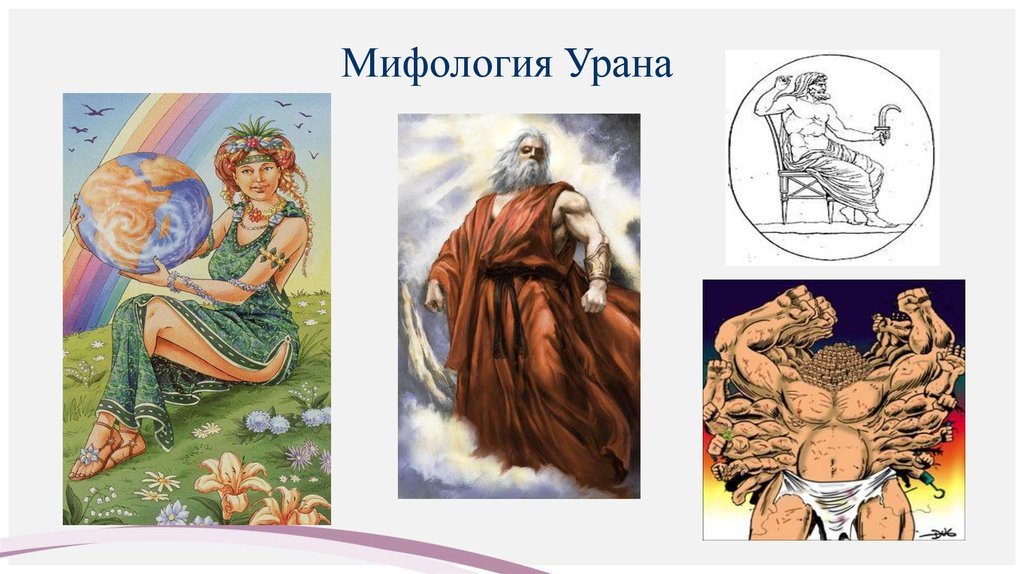 Мифология Урана